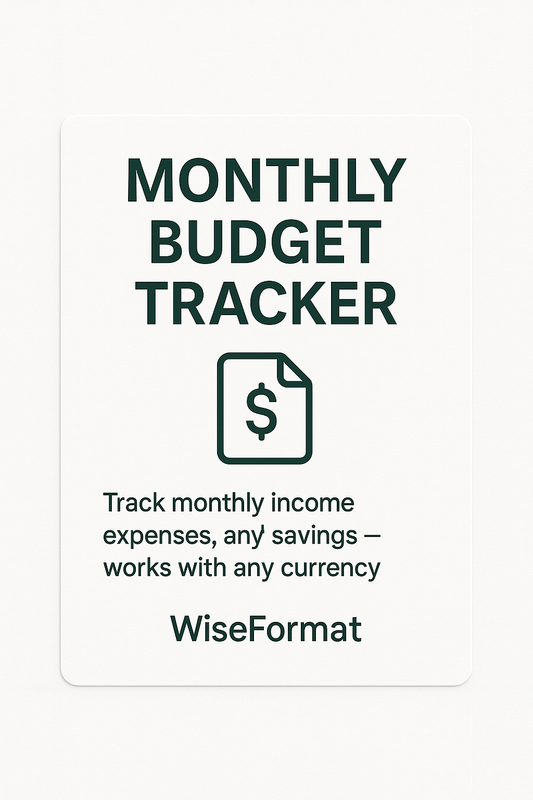 MONTHLY BUDGET TRACKER

$

Track monthly income expenses, any savings — works with any currency

WiseFormat